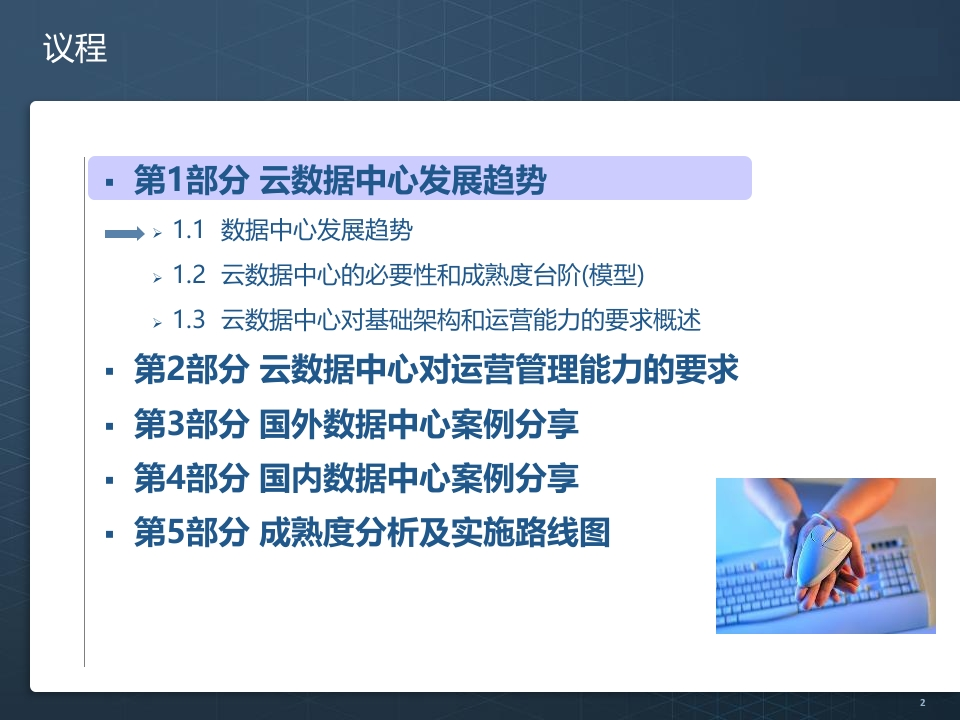 议程

▪ 第1部分 云数据中心发展趋势

➢ 1.1 数据中心发展趋势

➢ 1.2 云数据中心的必要性和成熟度台阶(模型)

➢ 1.3 云数据中心对基础架构和运营能力的要求概述

▪ 第2部分 云数据中心对运营管理能力的要求

▪ 第3部分 国外数据中心案例分享

▪ 第4部分 国内数据中心案例分享

▪ 第5部分 成熟度分析及实施路线图

2